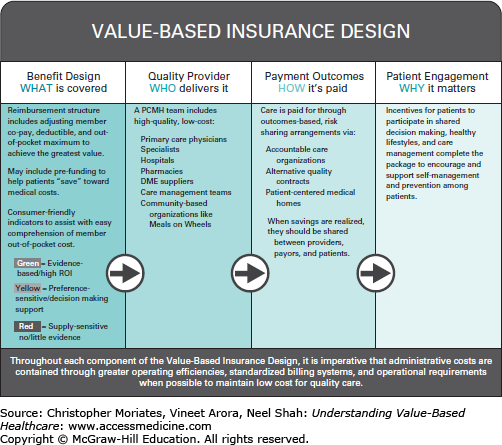 VALUE-BASED INSURANCE DESIGN

Benefit Design
WHAT is covered

Reimbursement structure includes adjusting member co-pay, deductible, and out-of-pocket maximum to achieve the greatest value.

May include pre-funding to help patients "save" toward medical costs.

Consumer-friendly indicators to assist with easy comprehension of member out-of-pocket cost.

Green = Evidence-based/high ROI

Yellow = Preference-sensitive/decision making support

Red = Supply-sensitive no/little evidence

Quality Provider
WHO delivers it

A PCMH team includes high-quality, low-cost:

Primary care physicians
Specialists
Hospitals
Pharmacies
DME suppliers
Care management teams
Community-based organizations like Meals on Wheels

Payment Outcomes
HOW it's paid

Care is paid for through outcomes-based, risk sharing arrangements via:

Accountable care organizations
Alternative quality contracts
Patient-centered medical homes

When savings are realized, they should be shared between providers, payors, and patients.

Patient Engagement
WHY it matters

Incentives for patients to participate in shared decision making, healthy lifestyles, and care management complete the package to encourage and support self-management and prevention among patients.

Throughout each component of the Value-Based Insurance Design, it is imperative that administrative costs are contained through greater operating efficiencies, standardized billing systems, and operational requirements when possible to maintain low cost for quality care.

Source: Christopher Moriates, Vineet Arora, Neel Shah: Understanding Value-Based Healthcare: www.accessmedicine.com
Copyright © McGraw-Hill Education. All rights reserved.